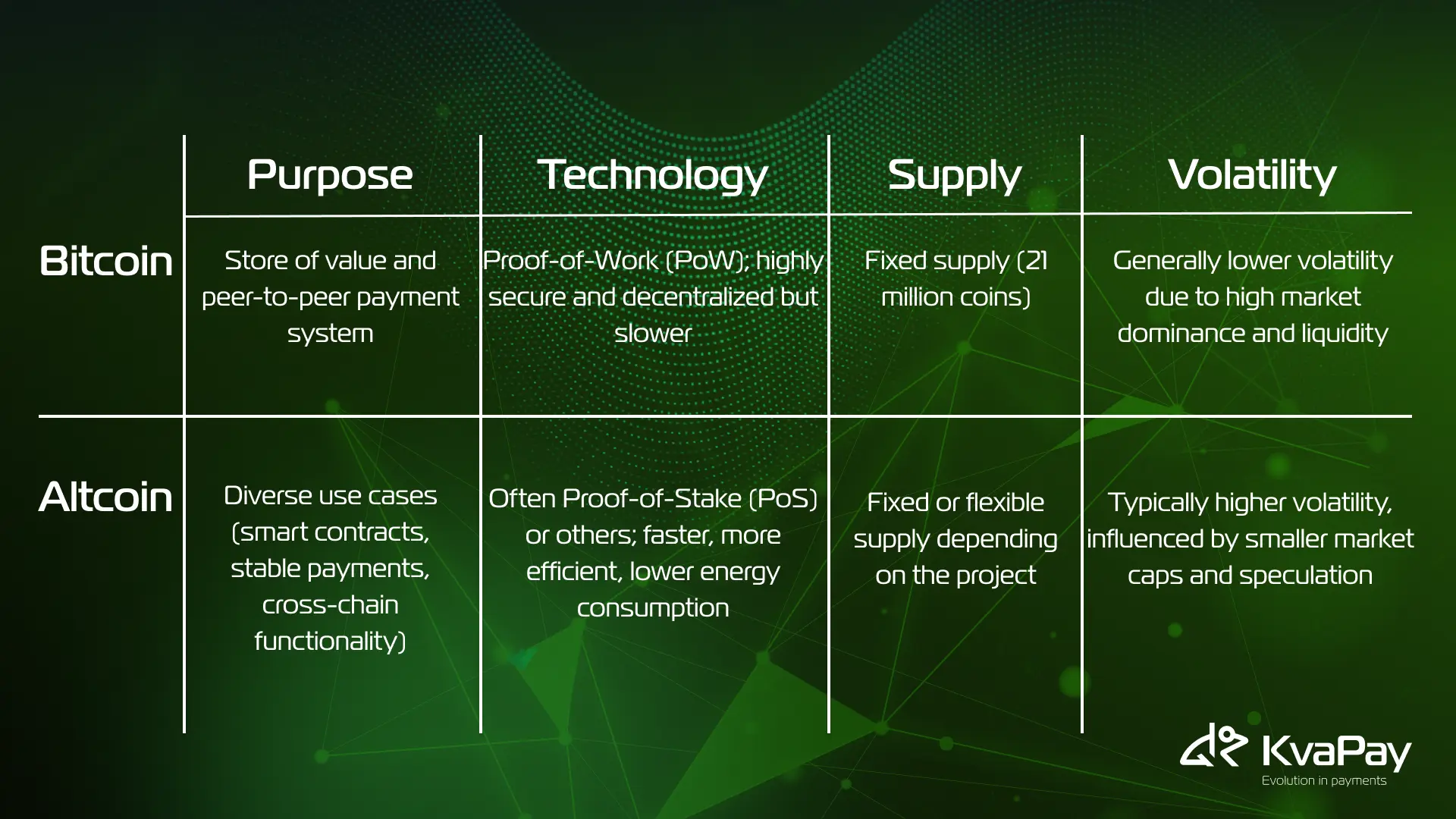 |  | Purpose | Technology | Supply | Volatility |
|---|---|---|---|---|
| Bitcoin | Store of value and peer-to-peer payment system | Proof-of-Work (PoW); highly secure and decentralized but slower | Fixed supply (21 million coins) | Generally lower volatility due to high market dominance and liquidity |
| Altcoin | Diverse use cases (smart contracts, stable payments, cross-chain functionality) | Often Proof-of-Stake (PoS) or others; faster, more efficient, lower energy consumption | Fixed or flexible supply depending on the project | Typically higher volatility, influenced by smaller market caps and speculation |

KvaPay
Evolution in payments